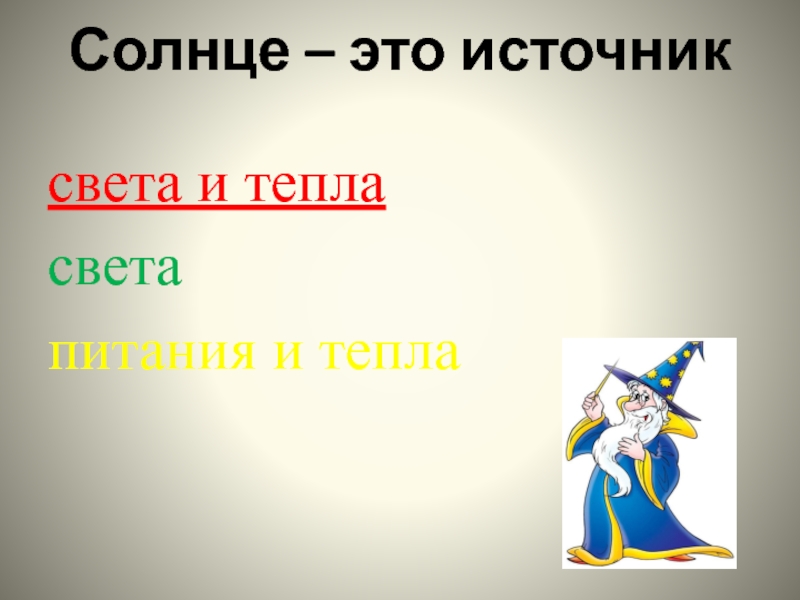 Солнце – это источник

света и тепла

света

питания и тепла